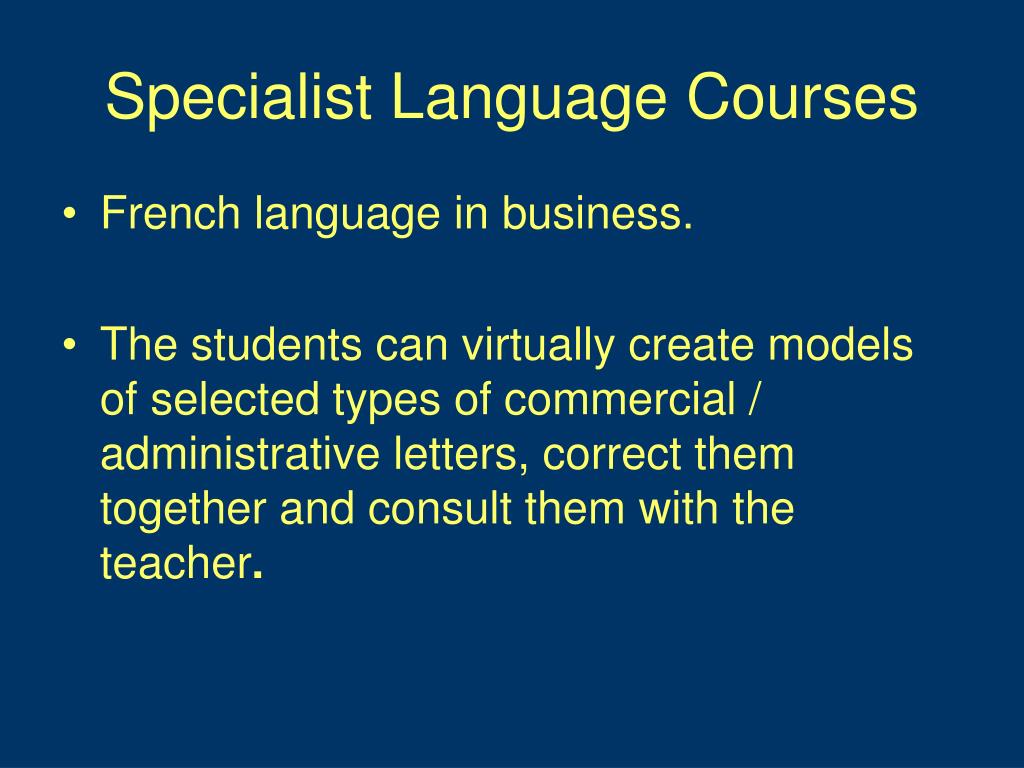 Specialist Language Courses

• French language in business.

• The students can virtually create models of selected types of commercial / administrative letters, correct them together and consult them with the teacher.